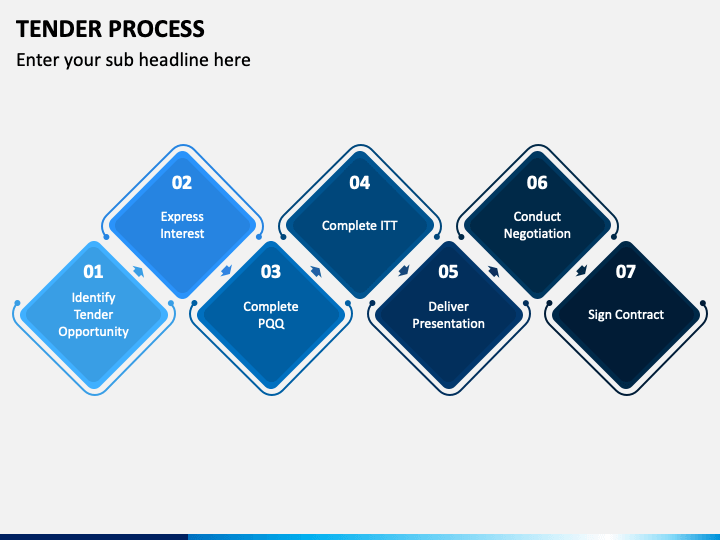 TENDER PROCESS

Enter your sub headline here

01
Identify Tender Opportunity

02
Express Interest

03
Complete PQQ

04
Complete ITT

05
Deliver Presentation

06
Conduct Negotiation

07
Sign Contract